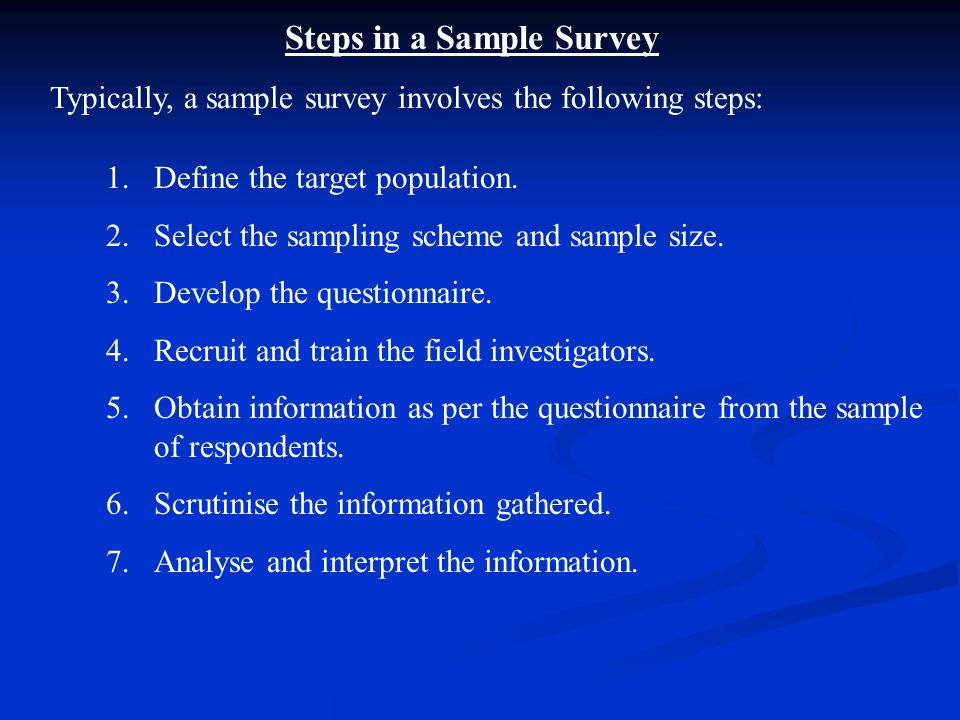 Steps in a Sample Survey

Typically, a sample survey involves the following steps:

1. Define the target population.
2. Select the sampling scheme and sample size.
3. Develop the questionnaire.
4. Recruit and train the field investigators.
5. Obtain information as per the questionnaire from the sample of respondents.
6. Scrutinise the information gathered.
7. Analyse and interpret the information.